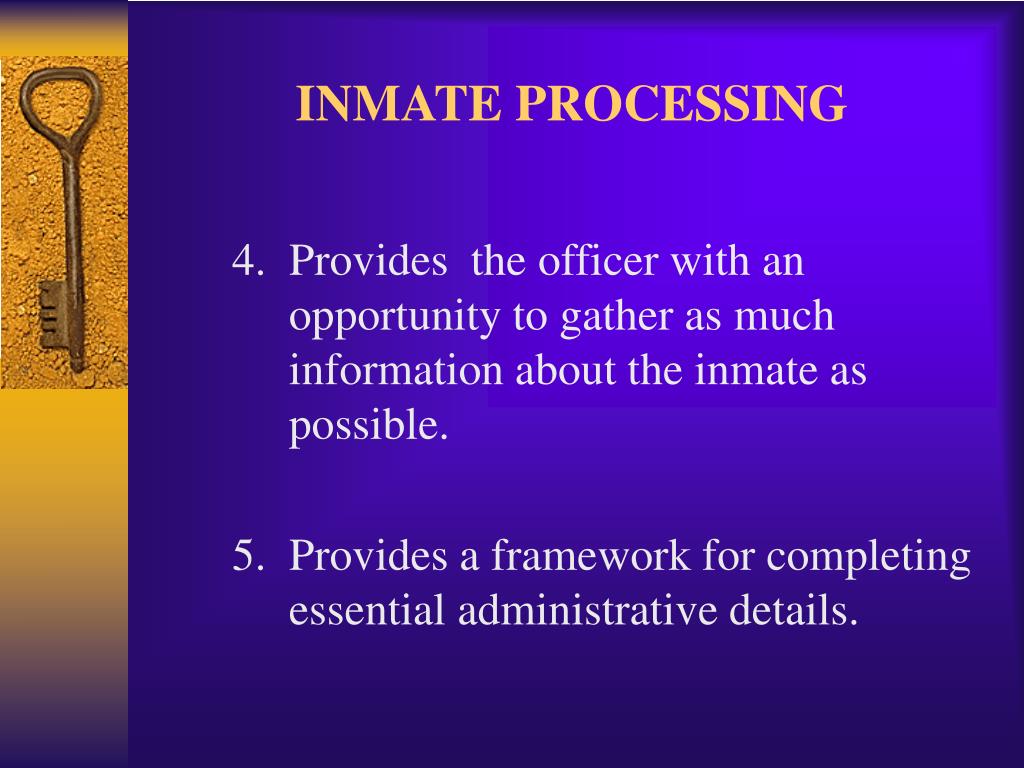 INMATE PROCESSING

4. Provides the officer with an opportunity to gather as much information about the inmate as possible.

5. Provides a framework for completing essential administrative details.